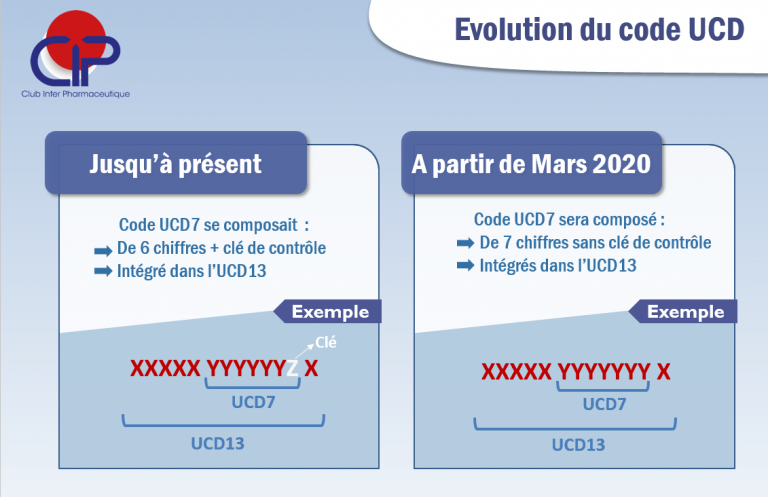 CIP
Club Inter Pharmaceutique

Evolution du code UCD

Jusqu'à présent

Code UCD7 se composait :
De 6 chiffres + clé de contrôle
Intégré dans l'UCD13

Exemple

Clé
XXXXX YYYYYYZ X
UCD7
UCD13

A partir de Mars 2020

Code UCD7 sera composé :
De 7 chiffres sans clé de contrôle
Intégrés dans l'UCD13

Exemple

XXXXX YYYYYYY X
UCD7
UCD13